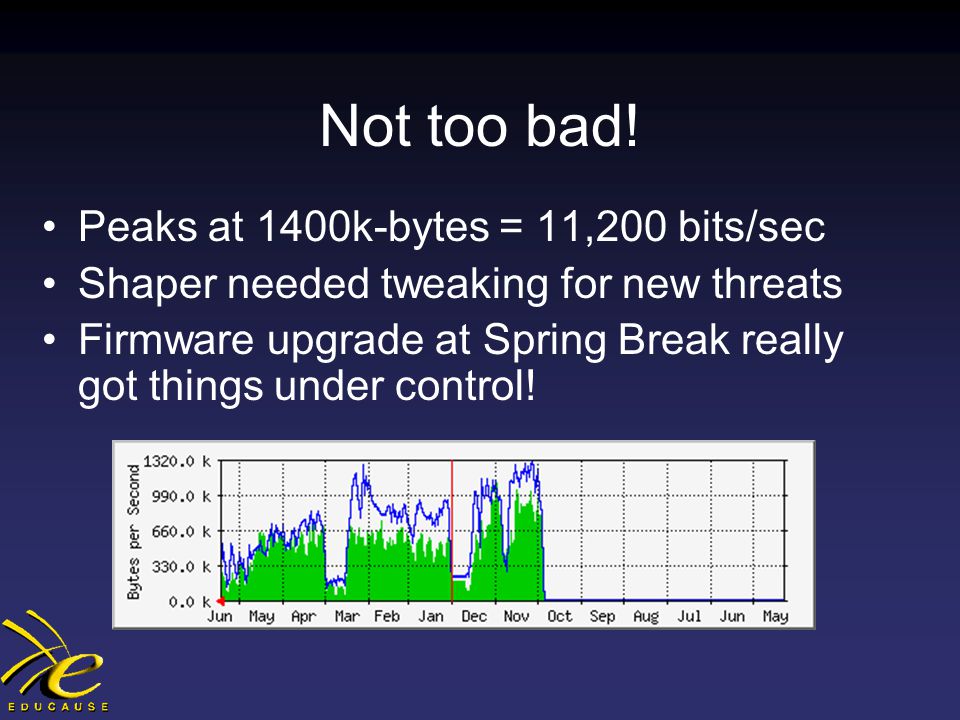 Not too bad!

• Peaks at 1400k-bytes = 11,200 bits/sec
• Shaper needed tweaking for new threats
• Firmware upgrade at Spring Break really got things under control!

Bytes per Second
1320.0 k
990.0 k
660.0 k
330.0 k
0.0 k
Jun May Apr Mar Feb Jan Dec Nov Oct Sep Aug Jul Jun May

EDUCAUSE